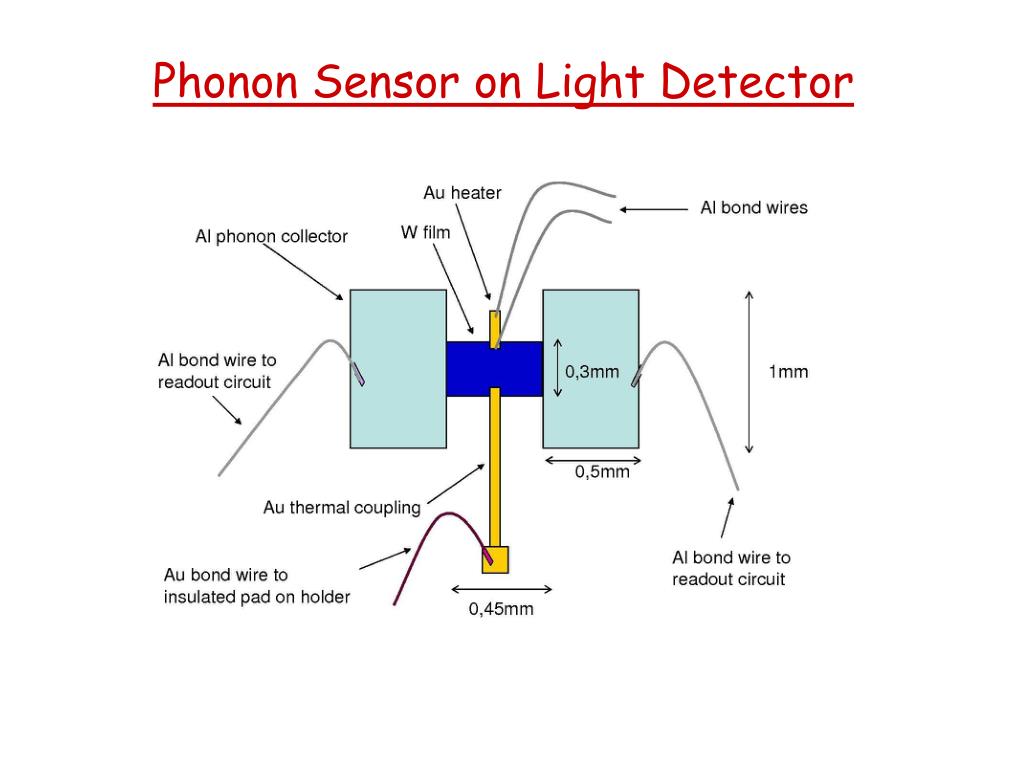 Phonon Sensor on Light Detector

Au heater

Al bond wires

Al phonon collector

W film

Al bond wire to readout circuit

0,3mm

1mm

0,5mm

Au thermal coupling

Au bond wire to insulated pad on holder

0,45mm

Al bond wire to readout circuit